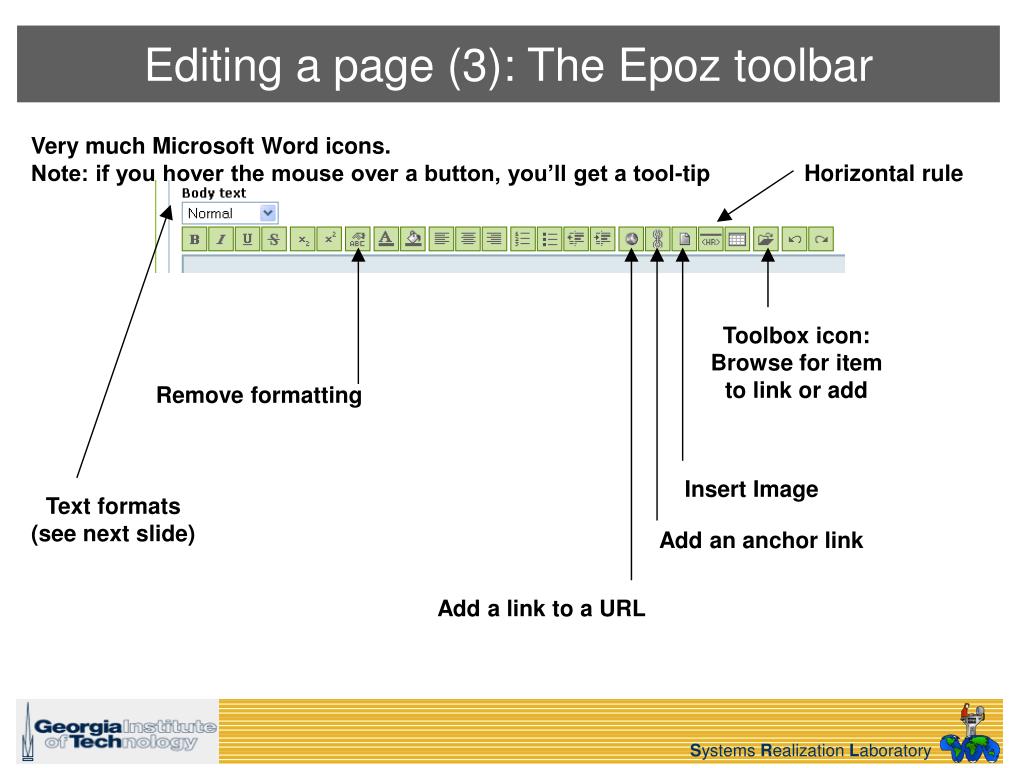 Editing a page (3): The Epoz toolbar

Very much Microsoft Word icons.
Note: if you hover the mouse over a button, you'll get a tool-tip

Horizontal rule

Body text
Normal

B I U S $x_2$ $x^2$ ABC A <HR>

Toolbox icon: Browse for item to link or add

Remove formatting

Insert Image

Text formats (see next slide)

Add an anchor link

Add a link to a URL

Georgia Institute of Technology

Systems Realization Laboratory